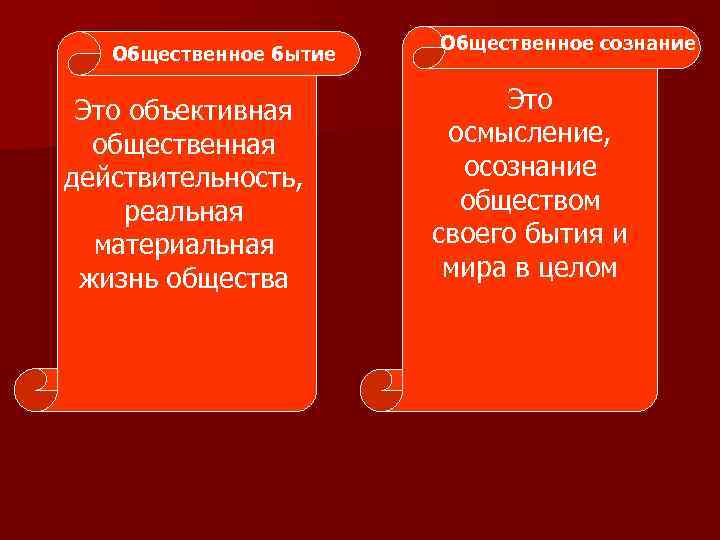 Общественное бытие

Это объективная общественная действительность, реальная материальная жизнь общества

Общественное сознание

Это осмысление, осознание обществом своего бытия и мира в целом